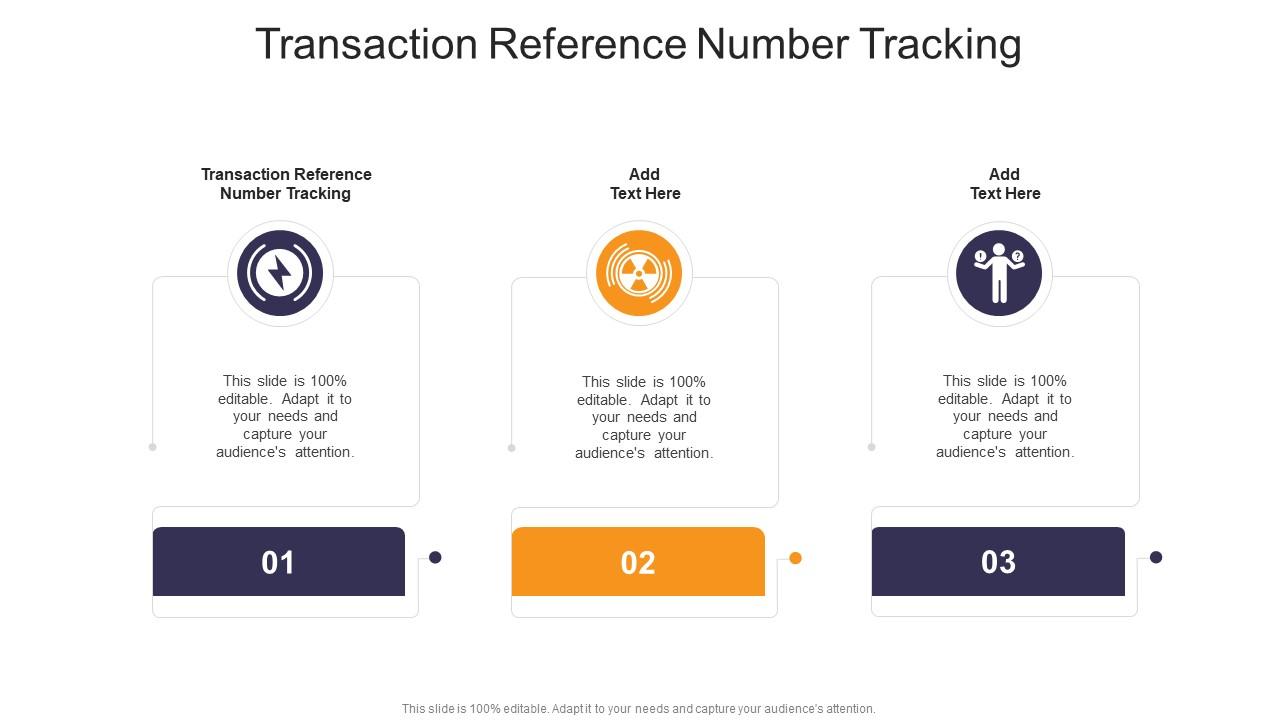 Transaction Reference Number Tracking

Transaction Reference Number Tracking

This slide is 100% editable. Adapt it to your needs and capture your audience's attention.

01

Add Text Here

This slide is 100% editable. Adapt it to your needs and capture your audience's attention.

02

Add Text Here

This slide is 100% editable. Adapt it to your needs and capture your audience's attention.

03

This slide is 100% editable. Adapt it to your needs and capture your audience's attention.